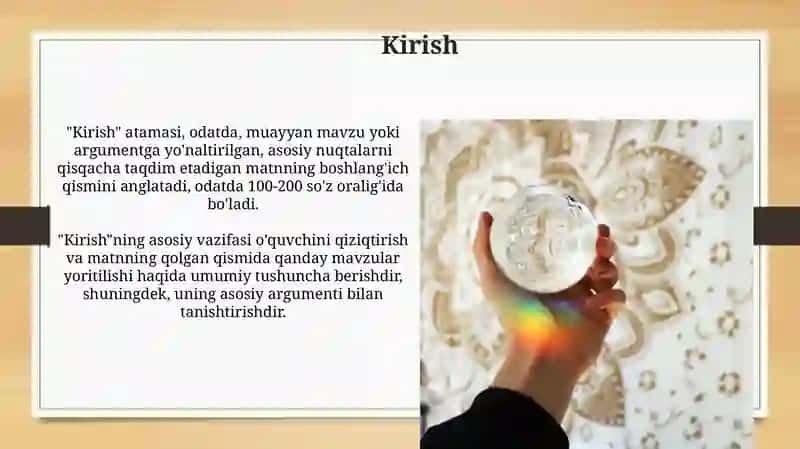 Kirish

"Kirish" atamasi, odatda, muayyan mavzu yoki argumentga yo'naltirilgan, asosiy nuqtalarni qisqacha taqdim etadigan matnning boshlang'ich qismini anglatadi, odatda 100-200 so'z oralig'ida bo'ladi.

"Kirish"ning asosiy vazifasi o'quvchini qiziqtirish va matnning qolgan qismida qanday mavzular yoritilishi haqida umumiy tushuncha berishdir, shuningdek, uning asosiy argumenti bilan tanishtirishdir.